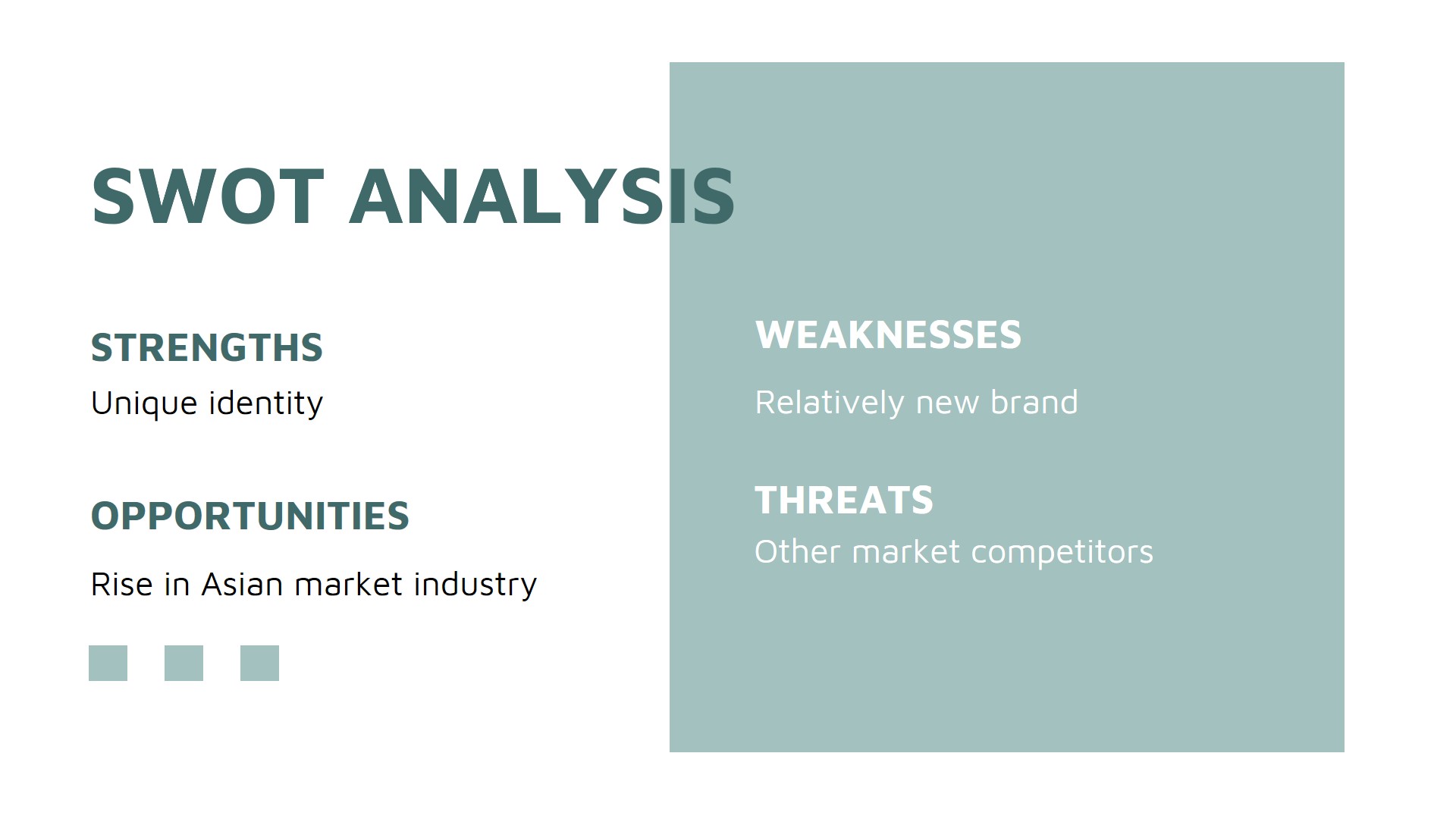 SWOT ANALYSIS

STRENGTHS

Unique identity

OPPORTUNITIES

Rise in Asian market industry

WEAKNESSES

Relatively new brand

THREATS

Other market competitors